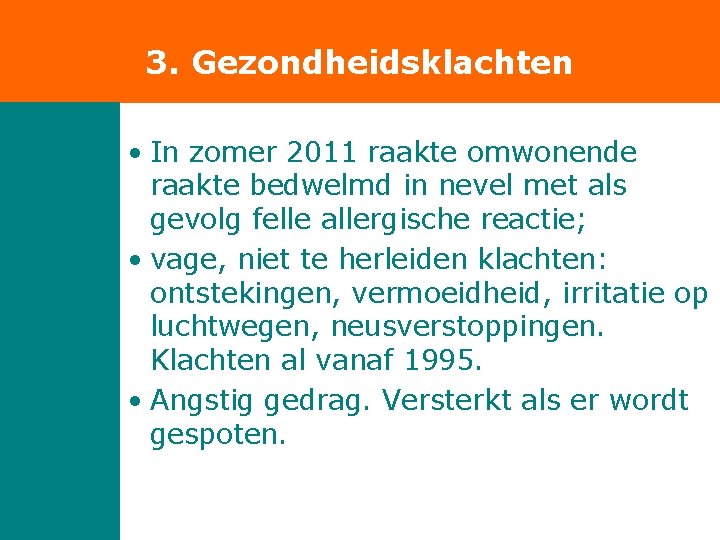 3. Gezondheidsklachten

• In zomer 2011 raakte omwonende raakte bedwelmd in nevel met als gevolg felle allergische reactie;
• vage, niet te herleiden klachten: ontstekingen, vermoeidheid, irritatie op luchtwegen, neusverstoppingen. Klachten al vanaf 1995.
• Angstig gedrag. Versterkt als er wordt gespoten.